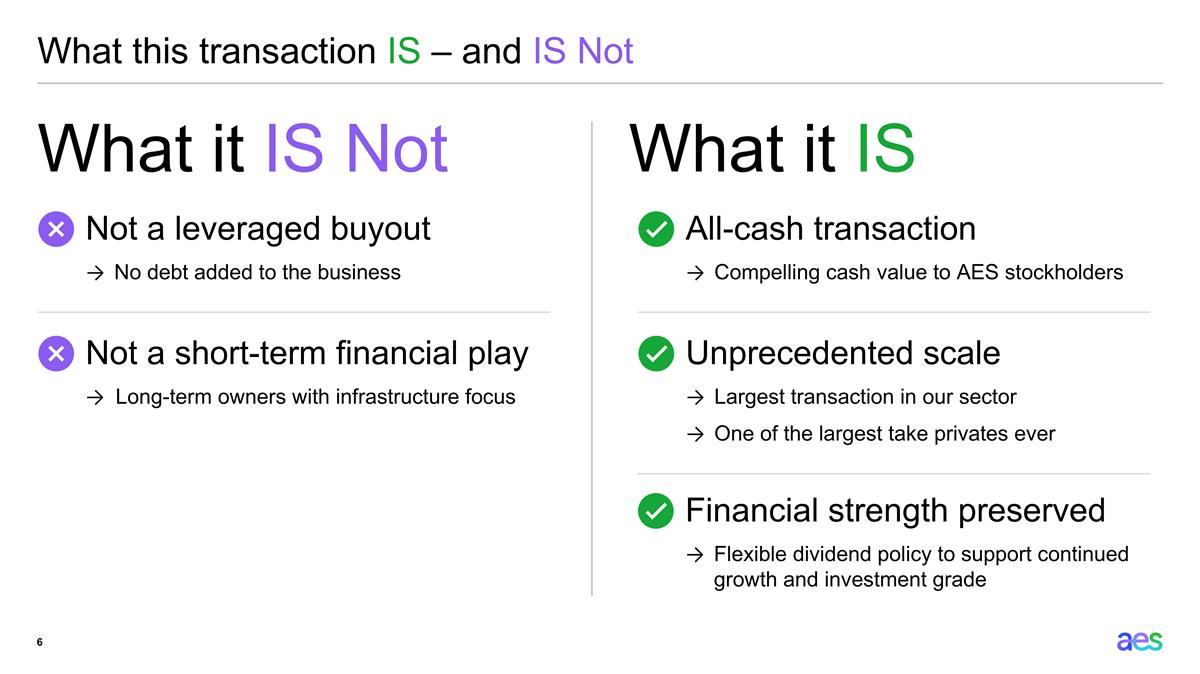 What this transaction IS – and IS Not

What it IS Not

Not a leveraged buyout

→ No debt added to the business

Not a short-term financial play

→ Long-term owners with infrastructure focus

What it IS

All-cash transaction

→ Compelling cash value to AES stockholders

Unprecedented scale

→ Largest transaction in our sector

→ One of the largest take privates ever

Financial strength preserved

→ Flexible dividend policy to support continued growth and investment grade

6

aes